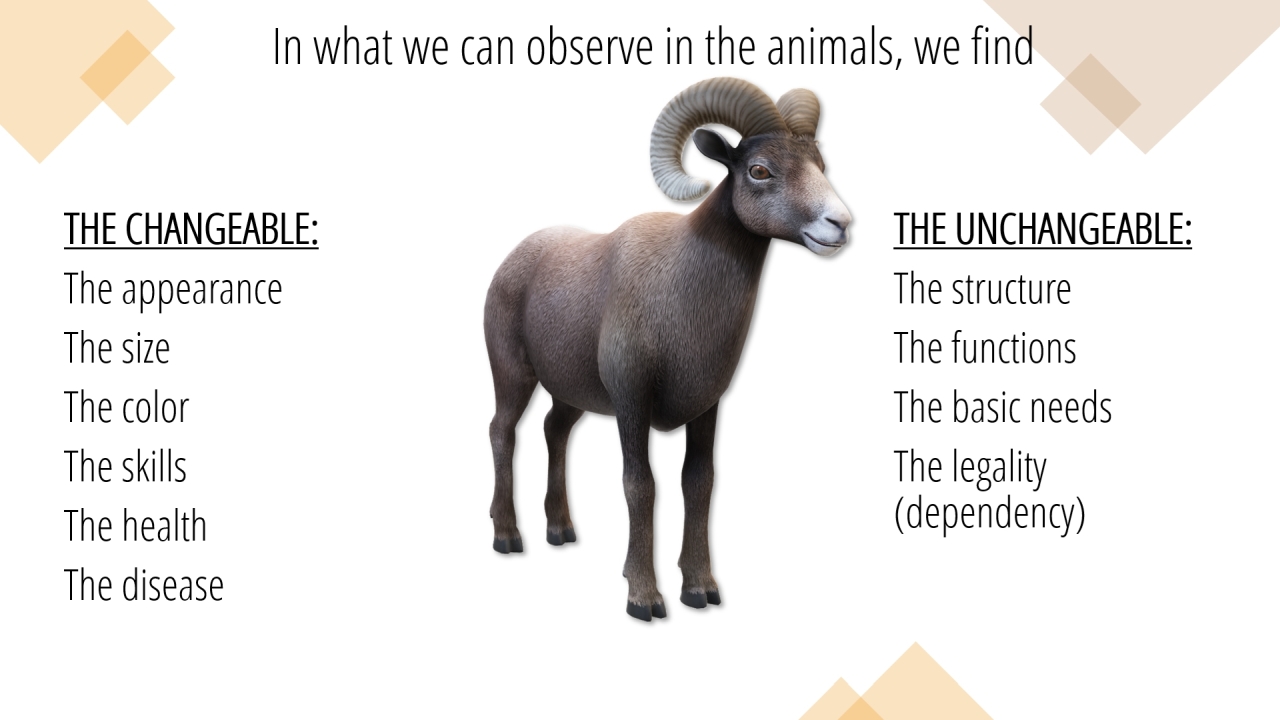 In what we can observe in the animals, we find

THE CHANGEABLE:
The appearance
The size
The color
The skills
The health
The disease

THE UNCHANGEABLE:
The structure
The functions
The basic needs
The legality (dependency)